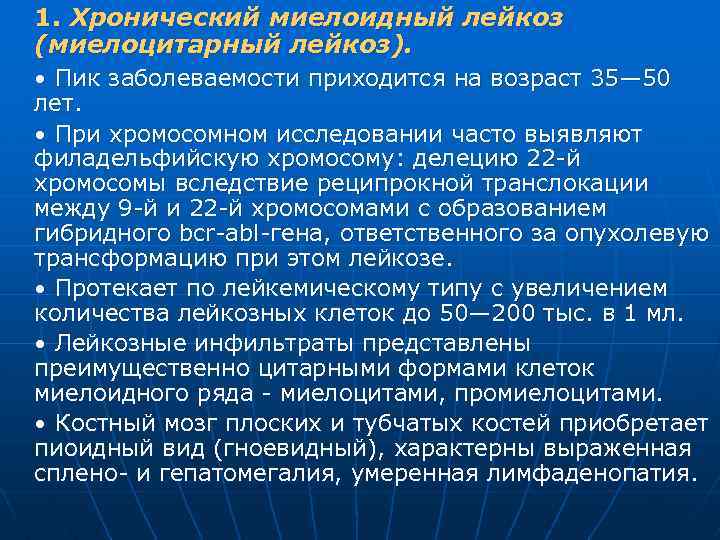 1. Хронический миелоидный лейкоз (миелоцитарный лейкоз).

• Пик заболеваемости приходится на возраст 35—50 лет.

• При хромосомном исследовании часто выявляют филадельфийскую хромосому: делецию 22-й хромосомы вследствие реципрокной транслокации между 9-й и 22-й хромосомами с образованием гибридного bcr-abl-гена, ответственного за опухолевую трансформацию при этом лейкозе.

• Протекает по лейкемическому типу с увеличением количества лейкозных клеток до 50—200 тыс. в 1 мл.

• Лейкозные инфильтраты представлены преимущественно цитарными формами клеток миелоидного ряда - миелоцитами, промиелоцитами.

• Костный мозг плоских и тубчатых костей приобретает пиоидный вид (гноевидный), характерны выраженная сплено- и гепатомегалия, умеренная лимфаденопатия.